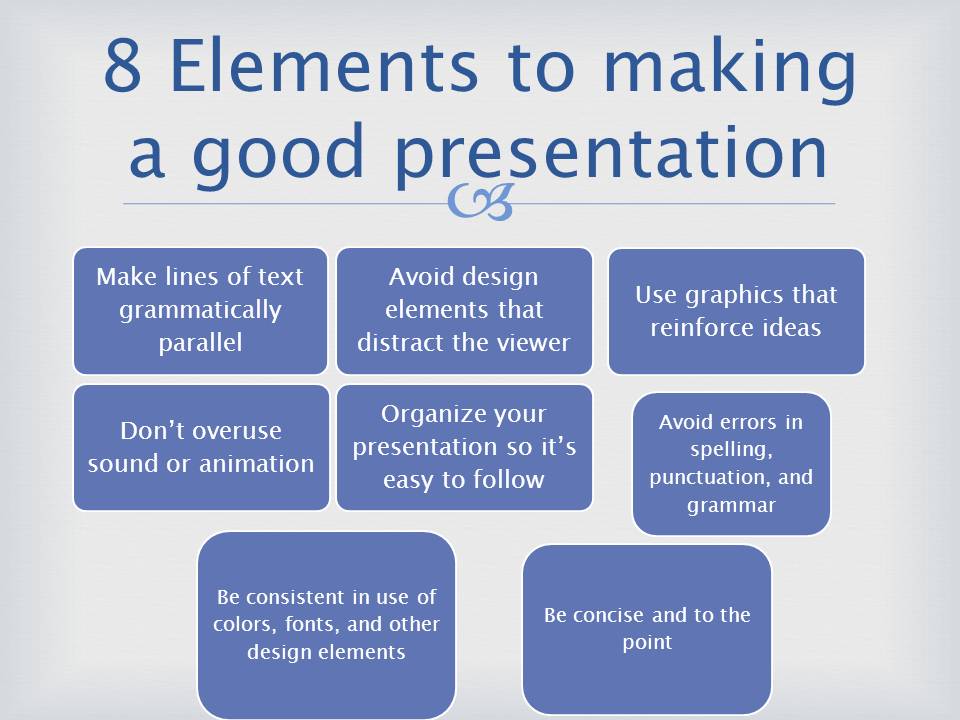 8 Elements to making a good presentation

Make lines of text grammatically parallel

Avoid design elements that distract the viewer

Use graphics that reinforce ideas

Don't overuse sound or animation

Organize your presentation so it's easy to follow

Avoid errors in spelling, punctuation, and grammar

Be consistent in use of colors, fonts, and other design elements

Be concise and to the point